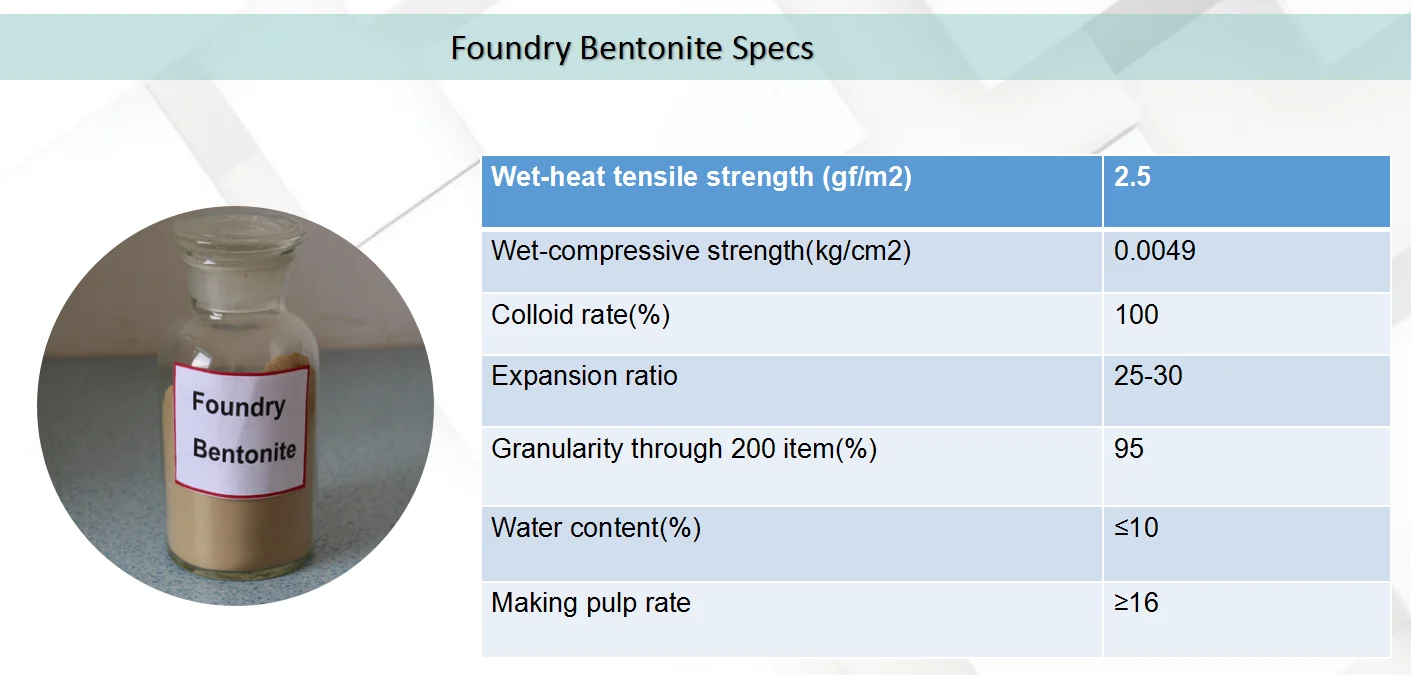 Foundry Bentonite Specs

Foundry
Bentonite

| Wet-heat tensile strength (gf/m2) | 2.5 |
|---|---|
| Wet-compressive strength(kg/cm2) | 0.0049 |
| Colloid rate(%) | 100 |
| Expansion ratio | 25-30 |
| Granularity through 200 item(%) | 95 |
| Water content(%) | ≤10 |
| Making pulp rate | ≥16 |